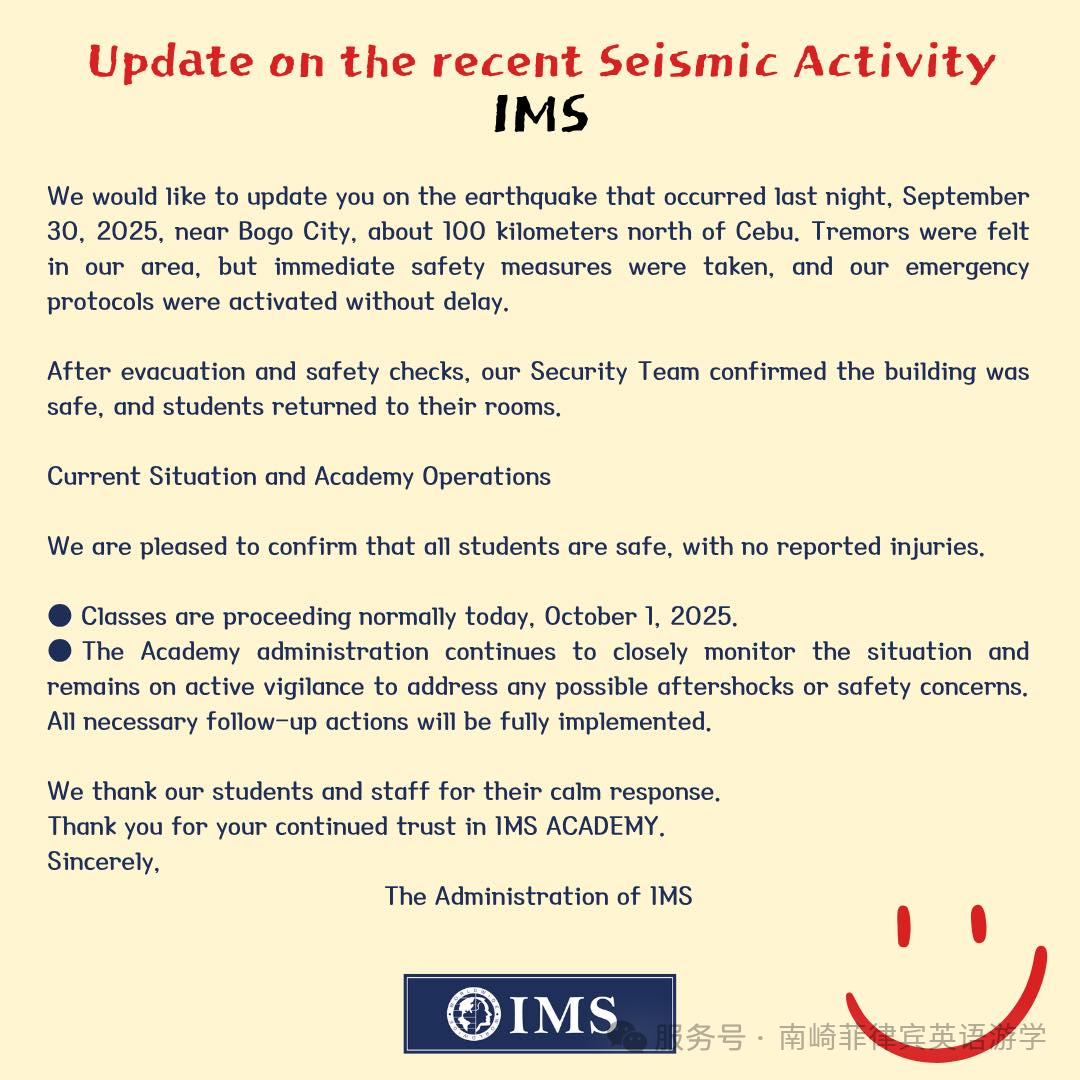 Update on the recent Seismic Activity
IMS

We would like to update you on the earthquake that occurred last night, September 30, 2025, near Bogo City, about 100 kilometers north of Cebu. Tremors were felt in our area, but immediate safety measures were taken, and our emergency protocols were activated without delay.

After evacuation and safety checks, our Security Team confirmed the building was safe, and students returned to their rooms.

Current Situation and Academy Operations

We are pleased to confirm that all students are safe, with no reported injuries.

● Classes are proceeding normally today, October 1, 2025.
● The Academy administration continues to closely monitor the situation and remains on active vigilance to address any possible aftershocks or safety concerns. All necessary follow-up actions will be fully implemented.

We thank our students and staff for their calm response.
Thank you for your continued trust in IMS ACADEMY.
Sincerely,
The Administration of IMS

IMS

服务号 · 南崎菲律宾英语游学